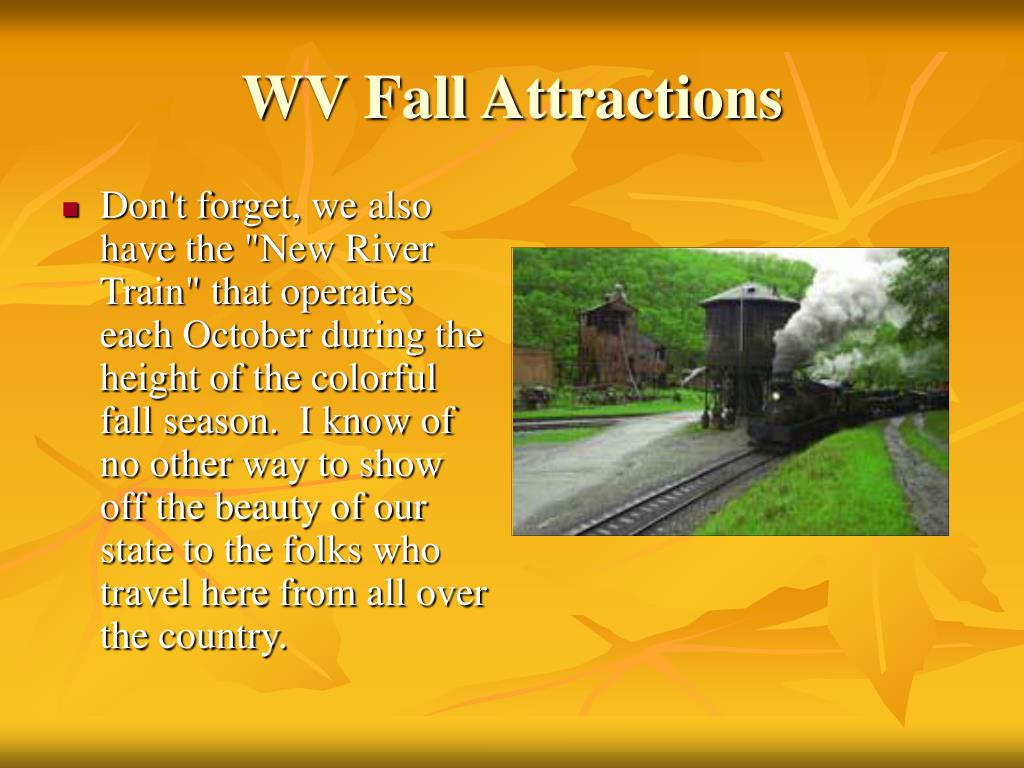 WV Fall Attractions

Don't forget, we also have the "New River Train" that operates each October during the height of the colorful fall season.  I know of no other way to show off the beauty of our state to the folks who travel here from all over the country.